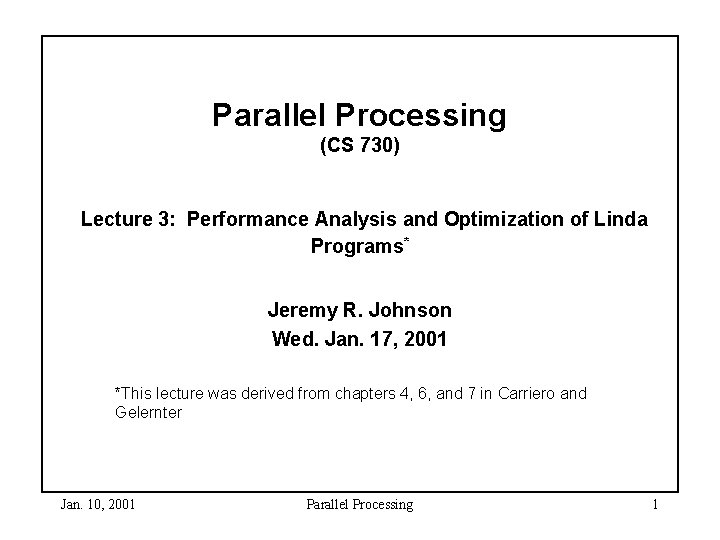 Parallel Processing
(CS 730)

Lecture 3: Performance Analysis and Optimization of Linda Programs*

Jeremy R. Johnson
Wed. Jan. 17, 2001

*This lecture was derived from chapters 4, 6, and 7 in Carriero and Gelernter

Jan. 10, 2001 Parallel Processing 1